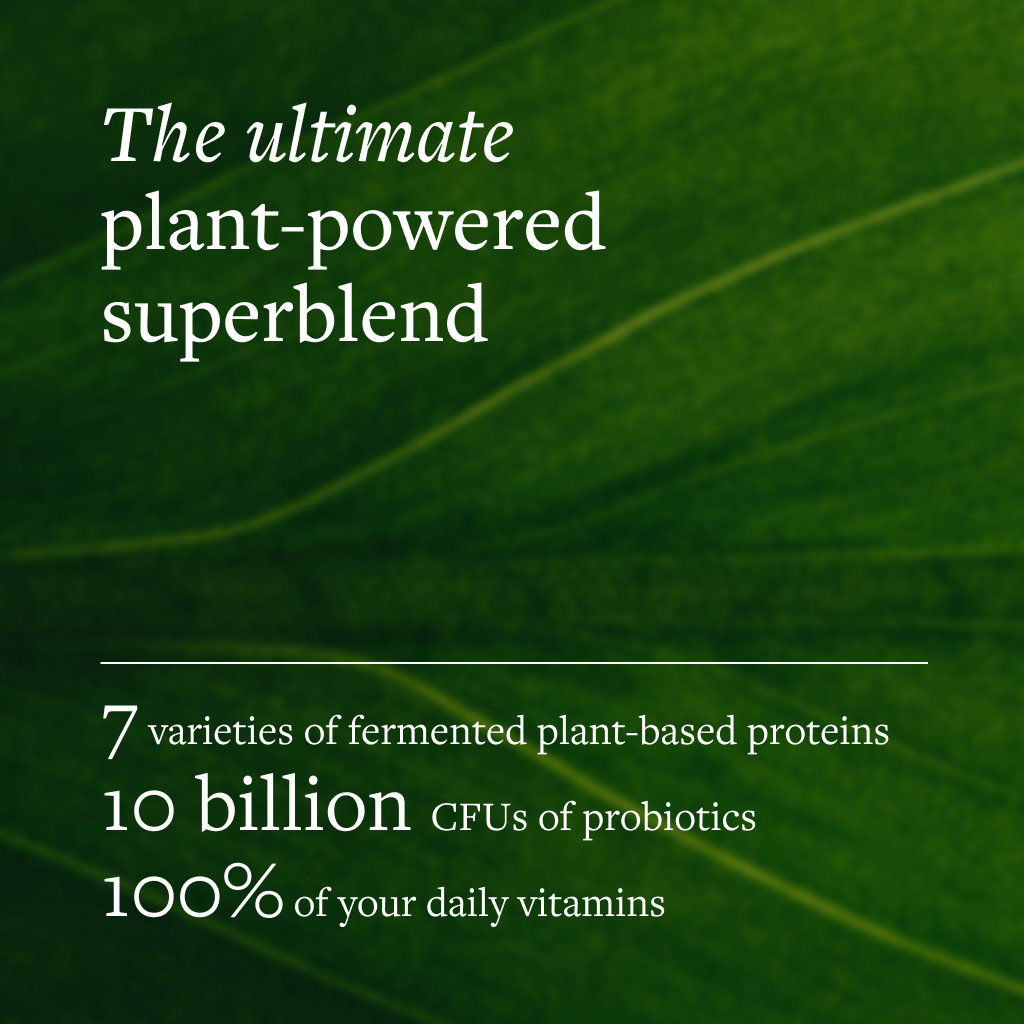 The ultimate plant-powered superblend

7 varieties of fermented plant-based proteins
10 billion CFUs of probiotics
100% of your daily vitamins